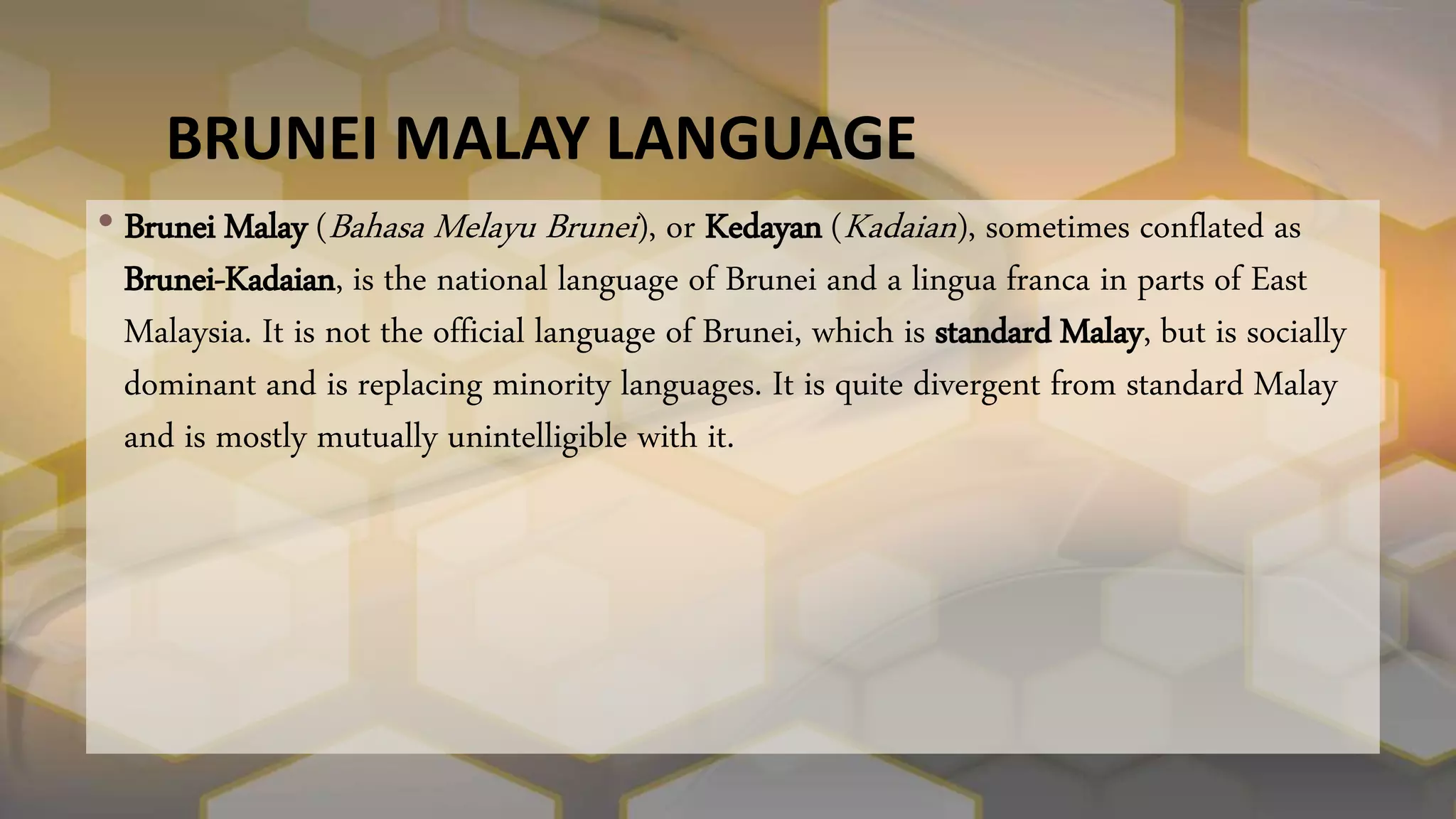 BRUNEI MALAY LANGUAGE

• Brunei Malay (Bahasa Melayu Brunei), or Kedayan (Kadaian), sometimes conflated as Brunei-Kadaian, is the national language of Brunei and a lingua franca in parts of East Malaysia. It is not the official language of Brunei, which is standard Malay, but is socially dominant and is replacing minority languages. It is quite divergent from standard Malay and is mostly mutually unintelligible with it.